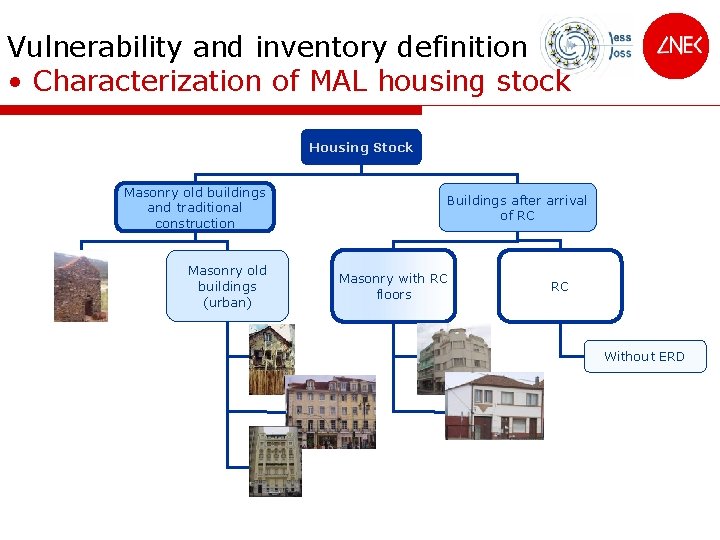 Vulnerability and inventory definition
• Characterization of MAL housing stock

less
loss

LNEC

Housing Stock

Masonry old buildings and traditional construction

Buildings after arrival of RC

Masonry old buildings (urban)

Masonry with RC floors

RC

Without ERD